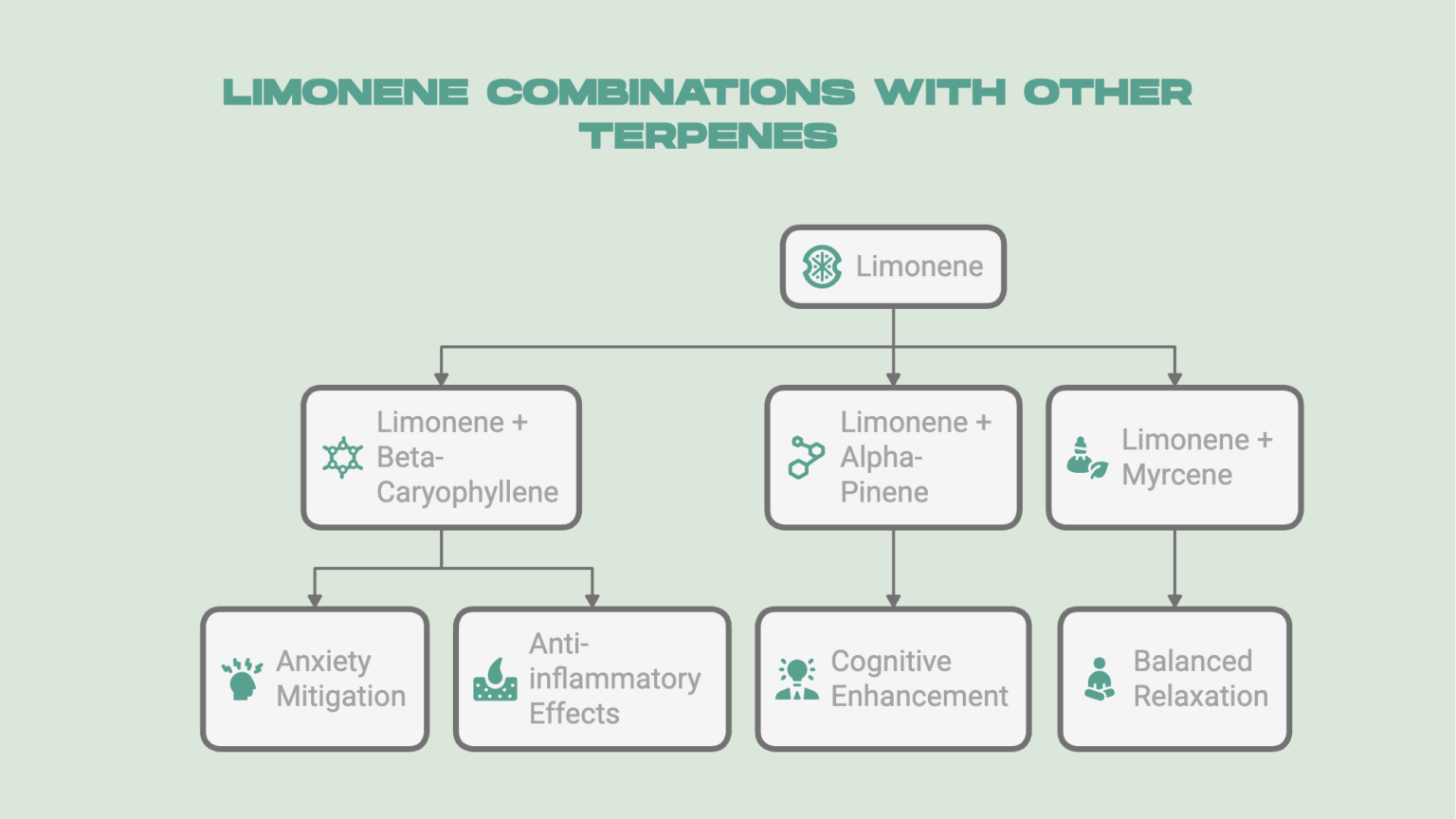 LIMONENE COMBINATIONS WITH OTHER TERPENES

Limonene

Limonene + Beta-Caryophyllene

Limonene + Alpha-Pinene

Limonene + Myrcene

Anxiety Mitigation

Anti-inflammatory Effects

Cognitive Enhancement

Balanced Relaxation